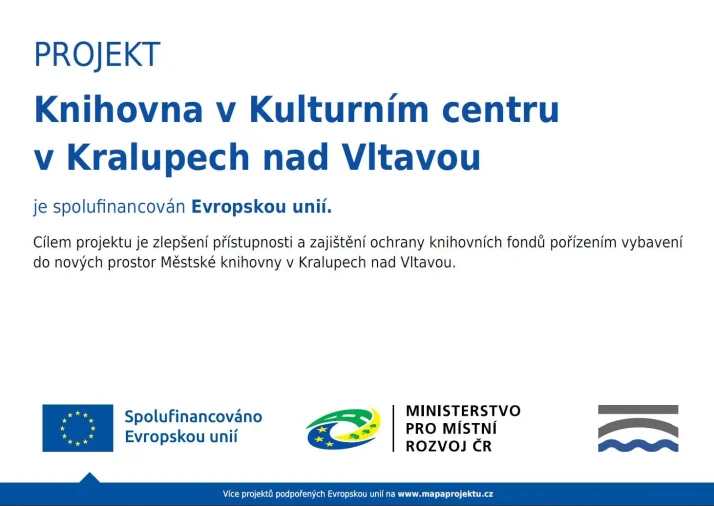 PROJEKT

Knihovna v Kulturním centru v Kralupech nad Vltavou

je spolufinancován Evropskou unií.

Cílem projektu je zlepšení přístupnosti a zajištění ochrany knihovních fondů pořízením vybavení do nových prostor Městské knihovny v Kralupech nad Vltavou.

Spolufinancováno Evropskou unií

MINISTERSTVO PRO MÍSTNÍ ROZVOJ ČR

Více projektů podpořených Evropskou unií na www.mapaprojektu.cz